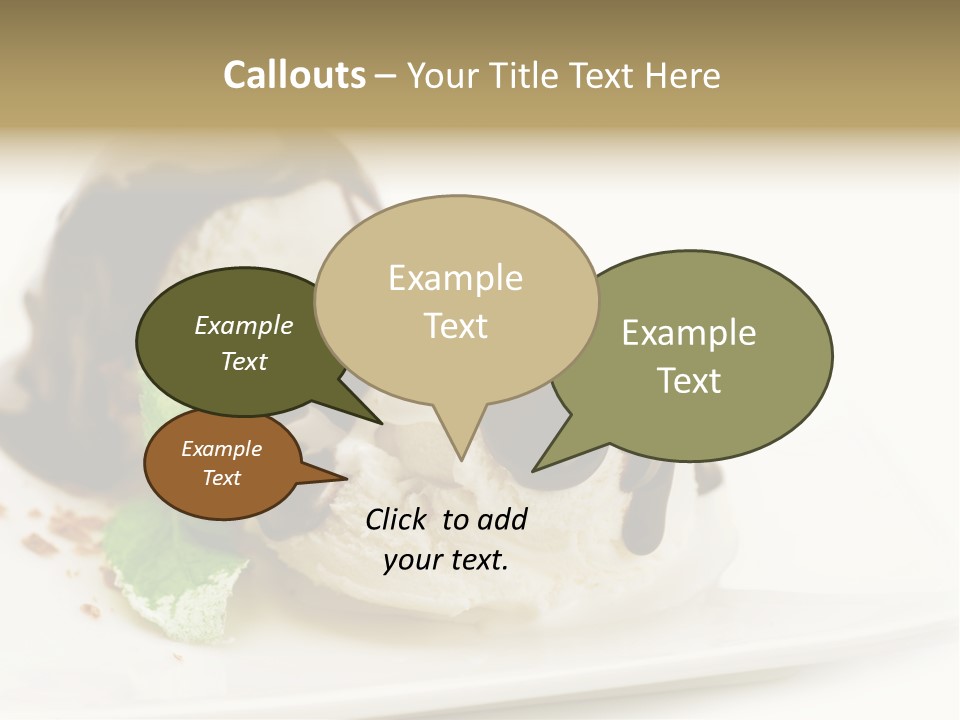 Callouts – Your Title Text Here

Example Text

Example Text

Example Text

Example Text

Click to add your text.